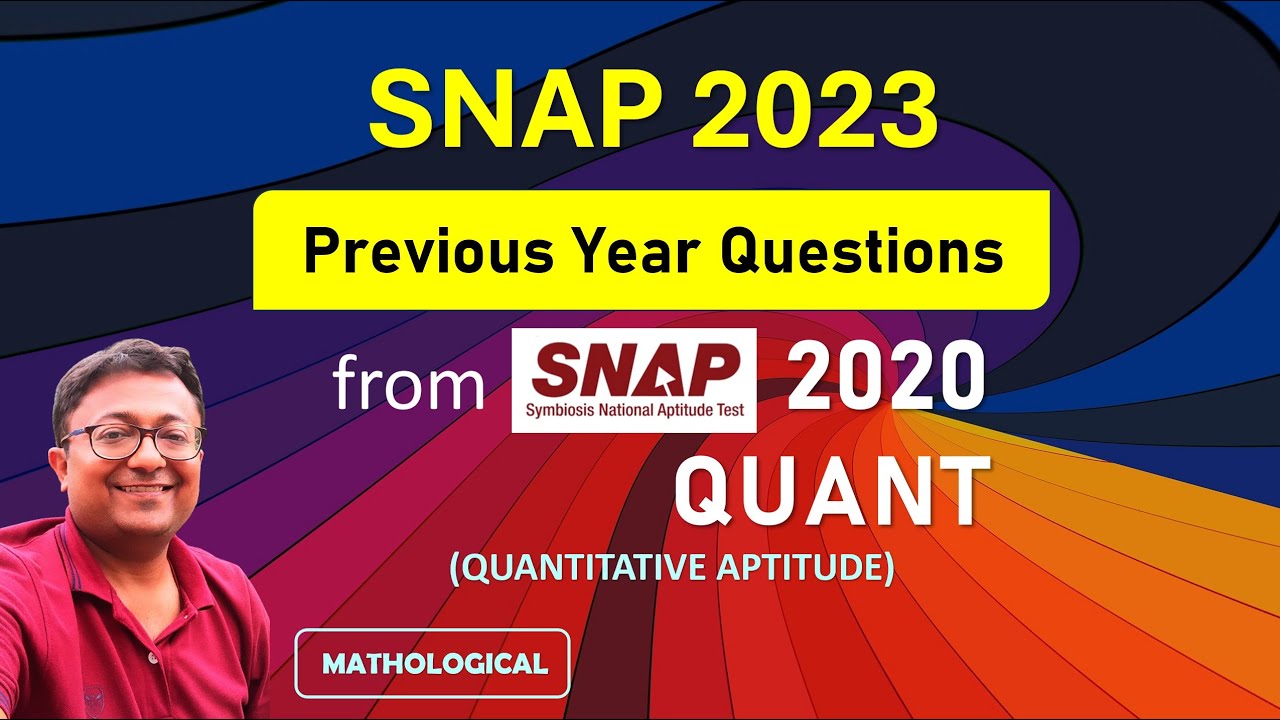 SNAP 2023

Previous Year Questions

from SNAP Symbiosis National Aptitude Test 2020

QUANT

(QUANTITATIVE APTITUDE)

MATHOLOGICAL